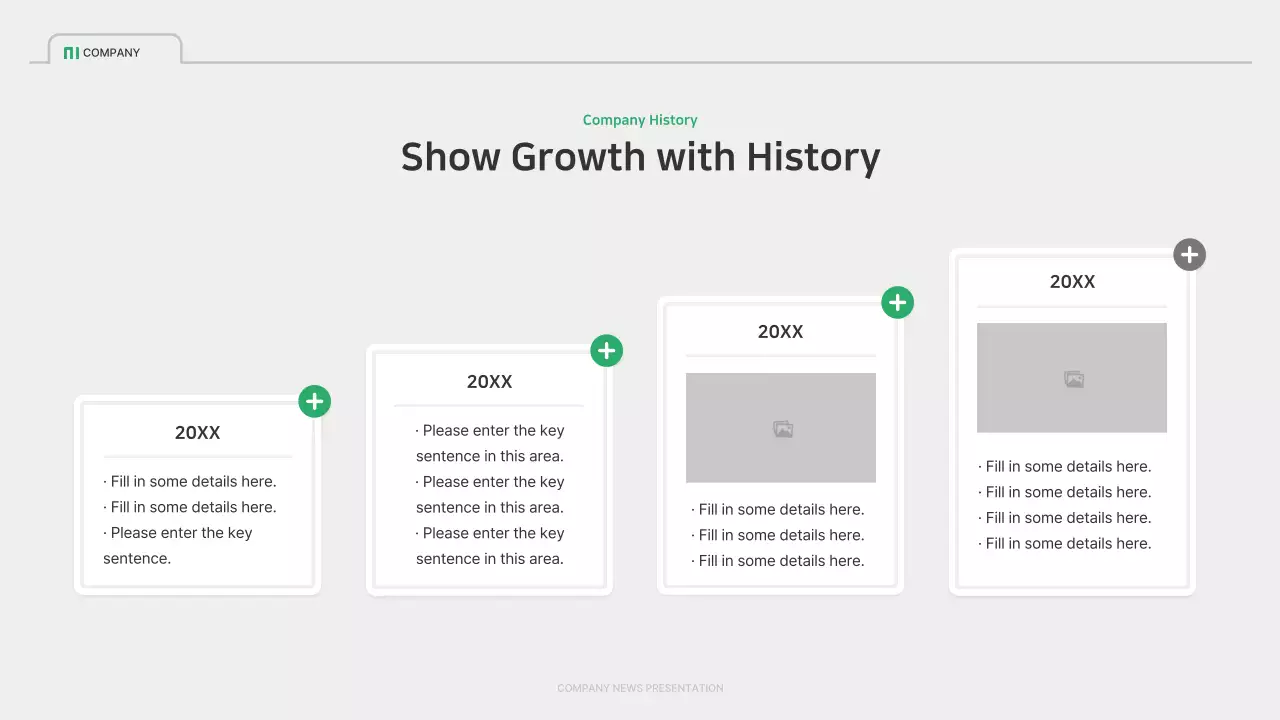 COMPANY

Company History
Show Growth with History

20XX
· Fill in some details here.
· Fill in some details here.
· Please enter the key sentence.

20XX
· Please enter the key sentence in this area.
· Please enter the key sentence in this area.
· Please enter the key sentence in this area.

20XX
· Fill in some details here.
· Fill in some details here.
· Fill in some details here.

20XX
· Fill in some details here.
· Fill in some details here.
· Fill in some details here.
· Fill in some details here.

COMPANY NEWS PRESENTATION